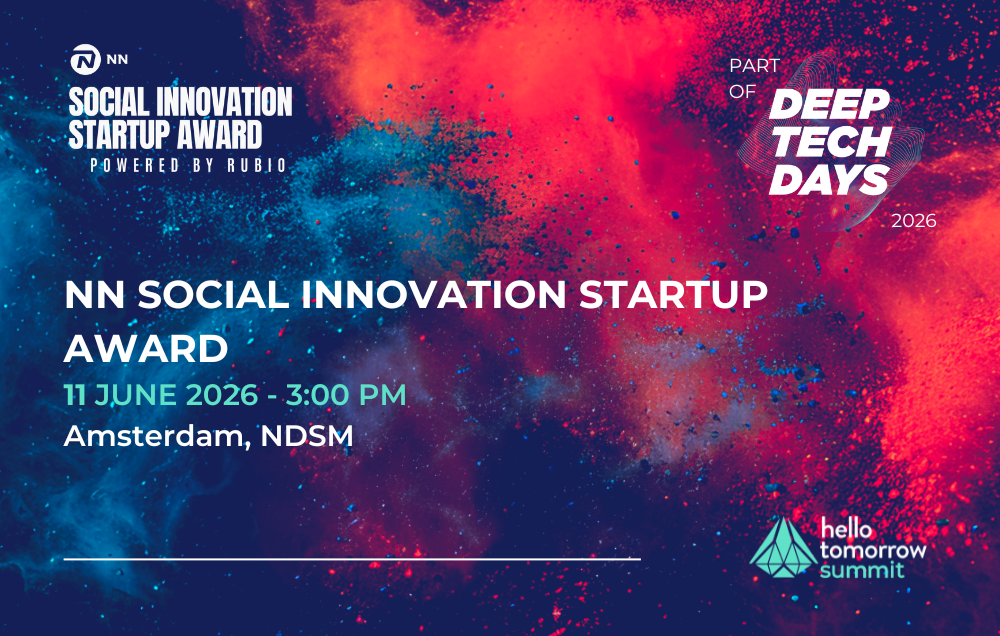 NN
SOCIAL INNOVATION STARTUP AWARD
POWERED BY RUBIO

PART OF
DEEP TECH DAYS
2026

NN SOCIAL INNOVATION STARTUP AWARD
11 JUNE 2026 - 3:00 PM
Amsterdam, NDSM

hello tomorrow summit